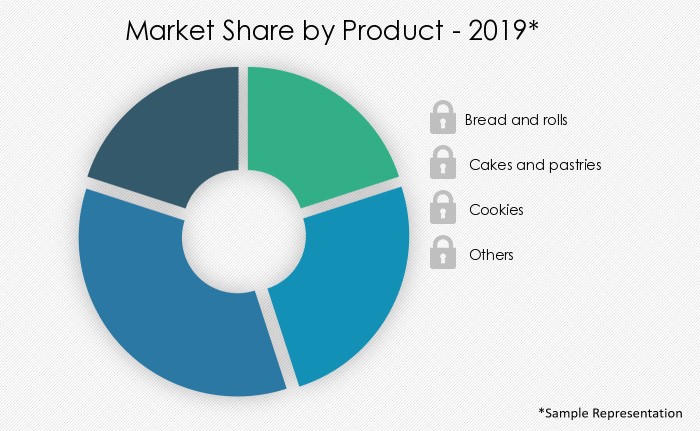 Market Share by Product - 2019*

Bread and rolls

Cakes and pastries

Cookies

Others

*Sample Representation